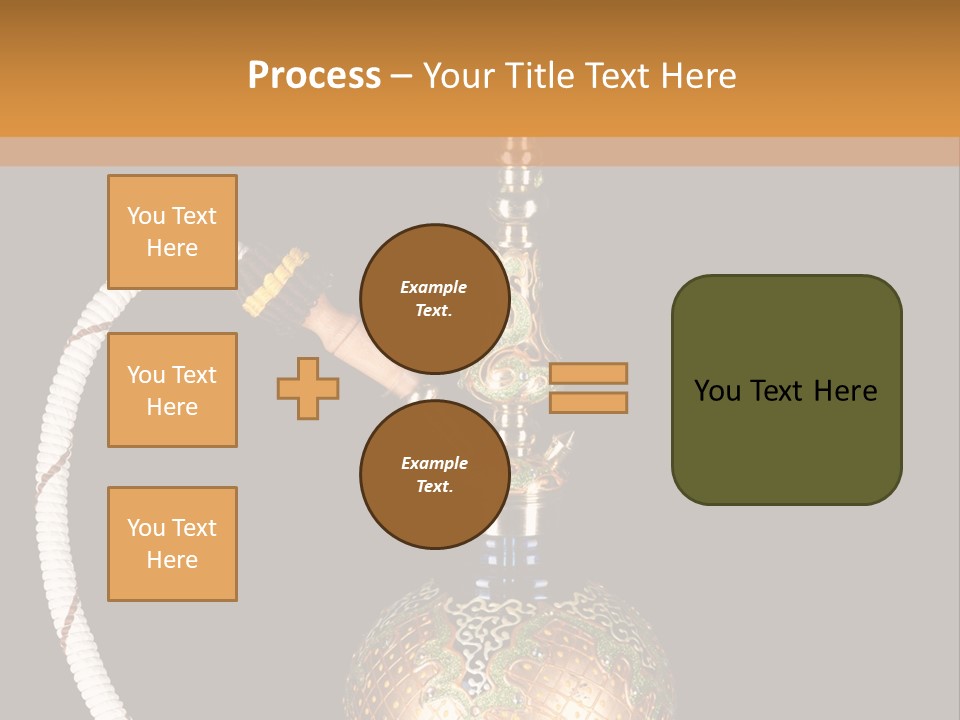 Process – Your Title Text Here

You Text Here

You Text Here

You Text Here

Example Text.

Example Text.

You Text Here